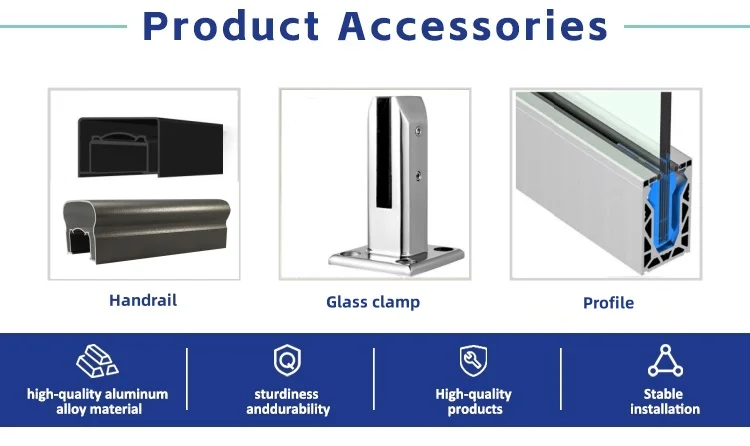 Product Accessories

Handrail

Glass clamp

Profile

high-quality aluminum alloy material

sturdiness anddurability

High-quality products

Stable installation